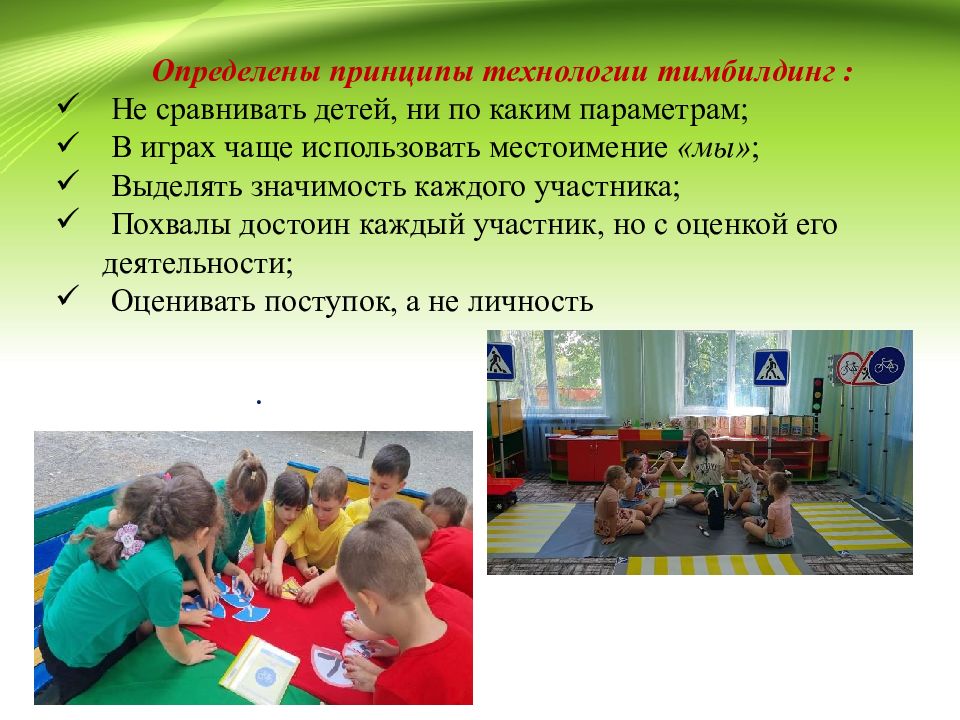 Определены принципы технологии тимбилдинг :
✓ Не сравнивать детей, ни по каким параметрам;
✓ В играх чаще использовать местоимение «мы»;
✓ Выделять значимость каждого участника;
✓ Похвалы достоин каждый участник, но с оценкой его деятельности;
✓ Оценивать поступок, а не личность

.